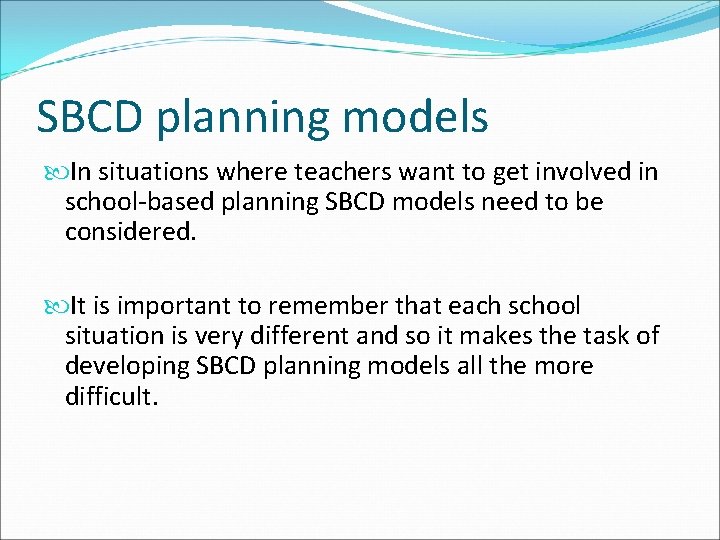 SBCD planning models

In situations where teachers want to get involved in school-based planning SBCD models need to be considered.

It is important to remember that each school situation is very different and so it makes the task of developing SBCD planning models all the more difficult.